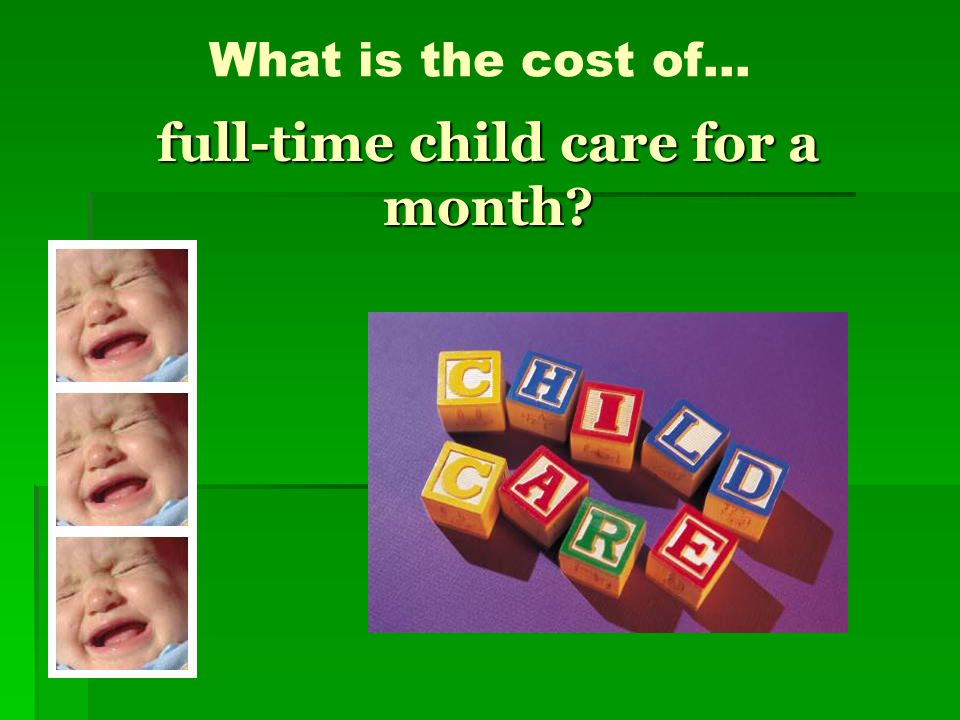 What is the cost of…

full-time child care for a month?

CHILD
CARE